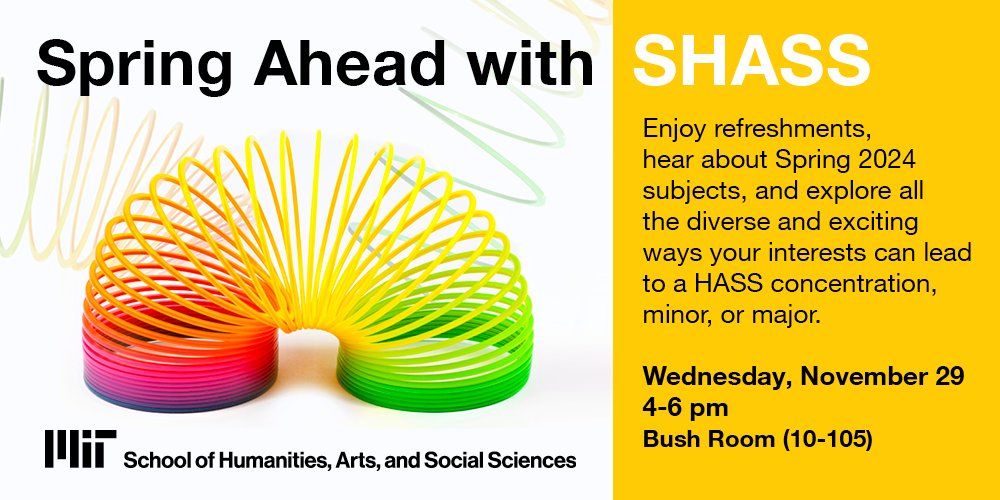 Spring Ahead with SHASS

Enjoy refreshments, hear about Spring 2024 subjects, and explore all the diverse and exciting ways your interests can lead to a HASS concentration, minor, or major.

Wednesday, November 29
4-6 pm
Bush Room (10-105)

MIT School of Humanities, Arts, and Social Sciences